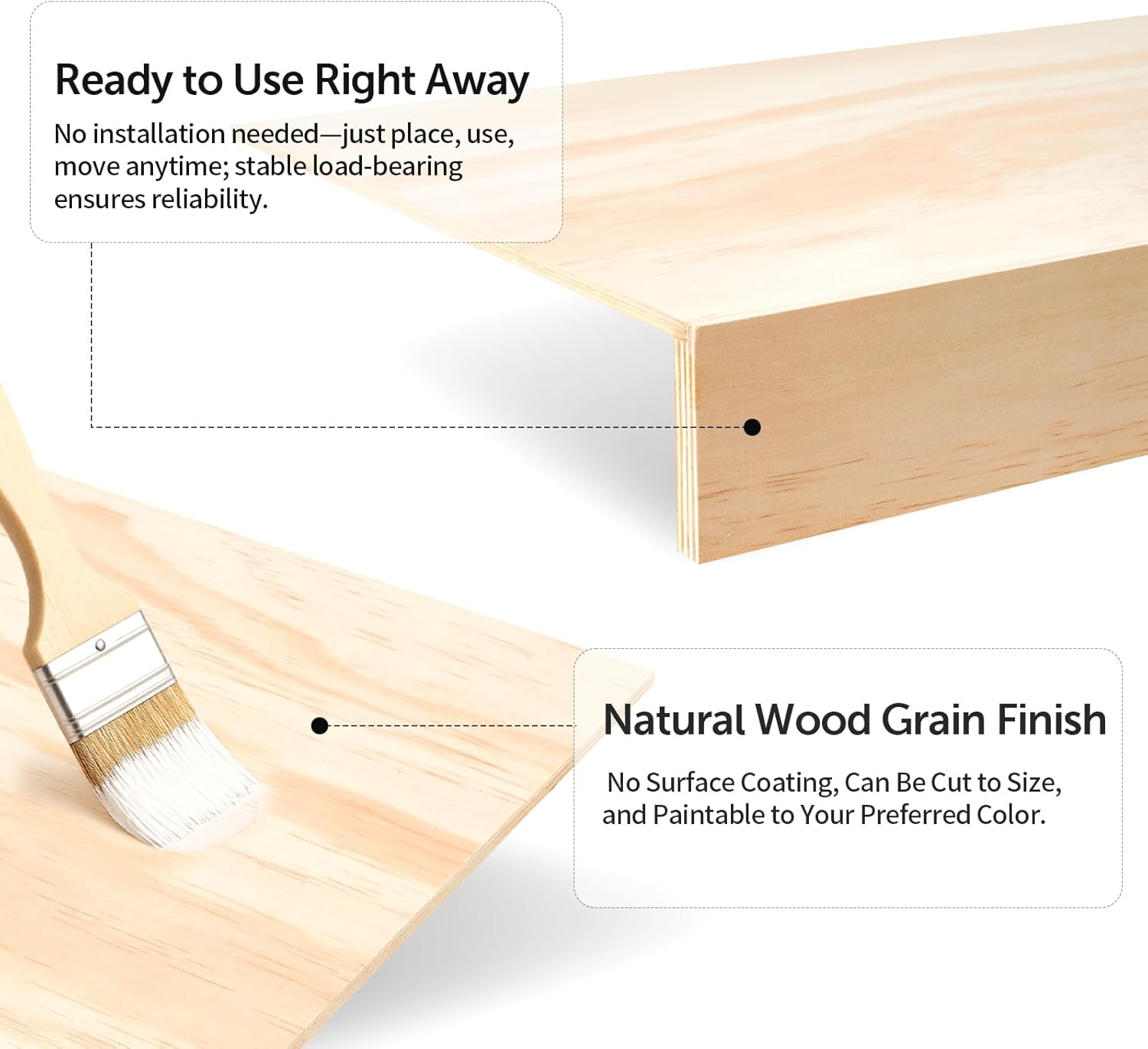 Ready to Use Right Away

No installation needed—just place, use, move anytime; stable load-bearing ensures reliability.

Natural Wood Grain Finish

No Surface Coating, Can Be Cut to Size, and Paintable to Your Preferred Color.